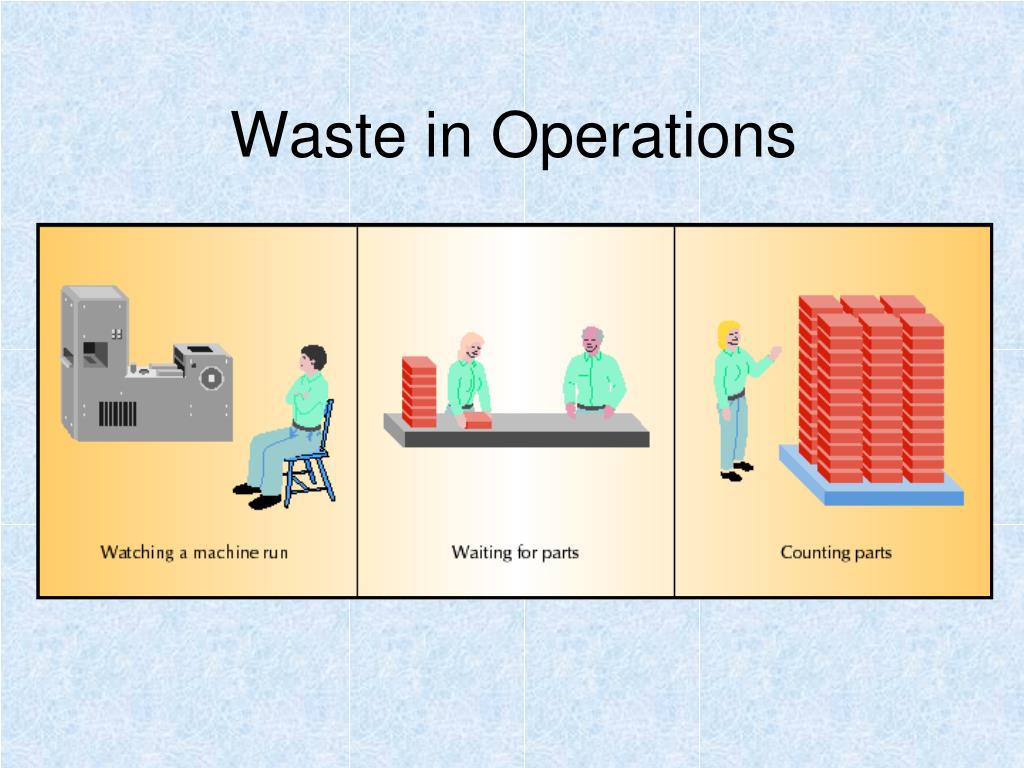 Waste in Operations

Watching a machine run

Waiting for parts

Counting parts